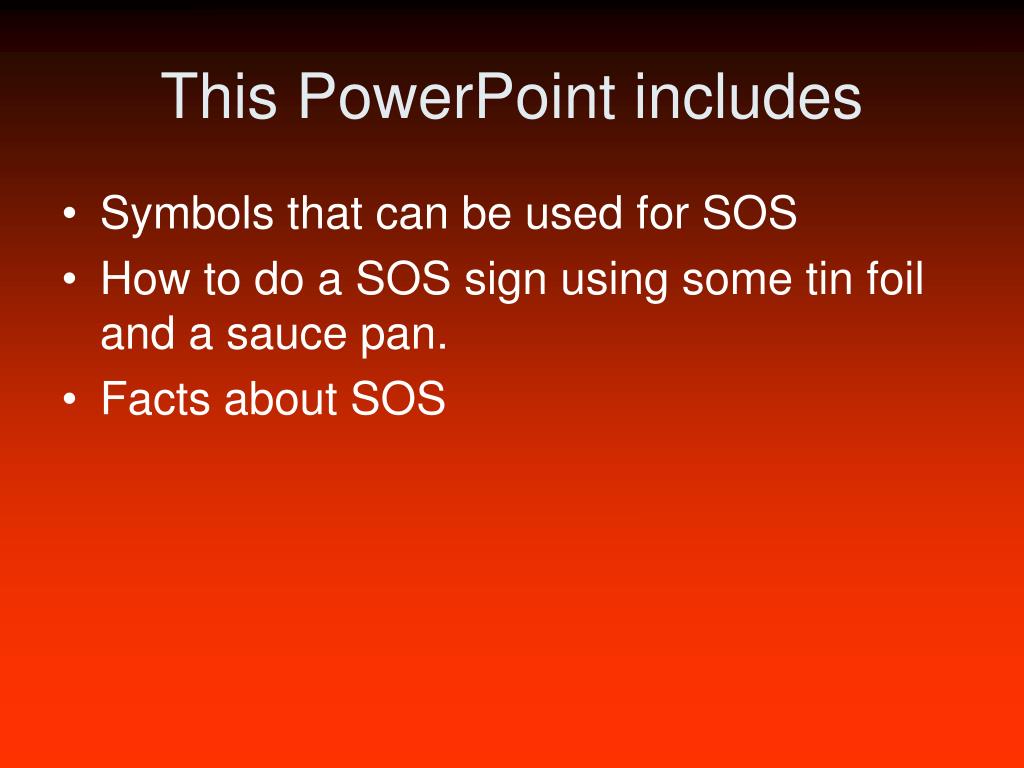 This PowerPoint includes

• Symbols that can be used for SOS
• How to do a SOS sign using some tin foil and a sauce pan.
• Facts about SOS